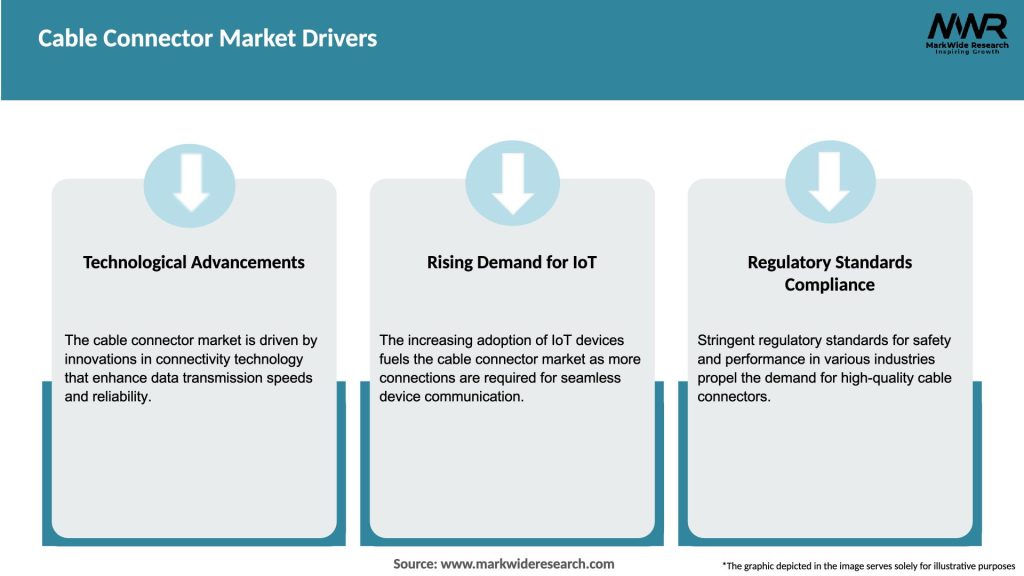 Cable Connector Market Drivers

MWR
MarkWide Research
Inspiring Growth

Technological Advancements

The cable connector market is driven by innovations in connectivity technology that enhance data transmission speeds and reliability.

Rising Demand for IoT

The increasing adoption of IoT devices fuels the cable connector market as more connections are required for seamless device communication.

Regulatory Standards Compliance

Stringent regulatory standards for safety and performance in various industries propel the demand for high-quality cable connectors.

Source: www.markwideresearch.com

*The graphic depicted in the image serves solely for illustrative purposes